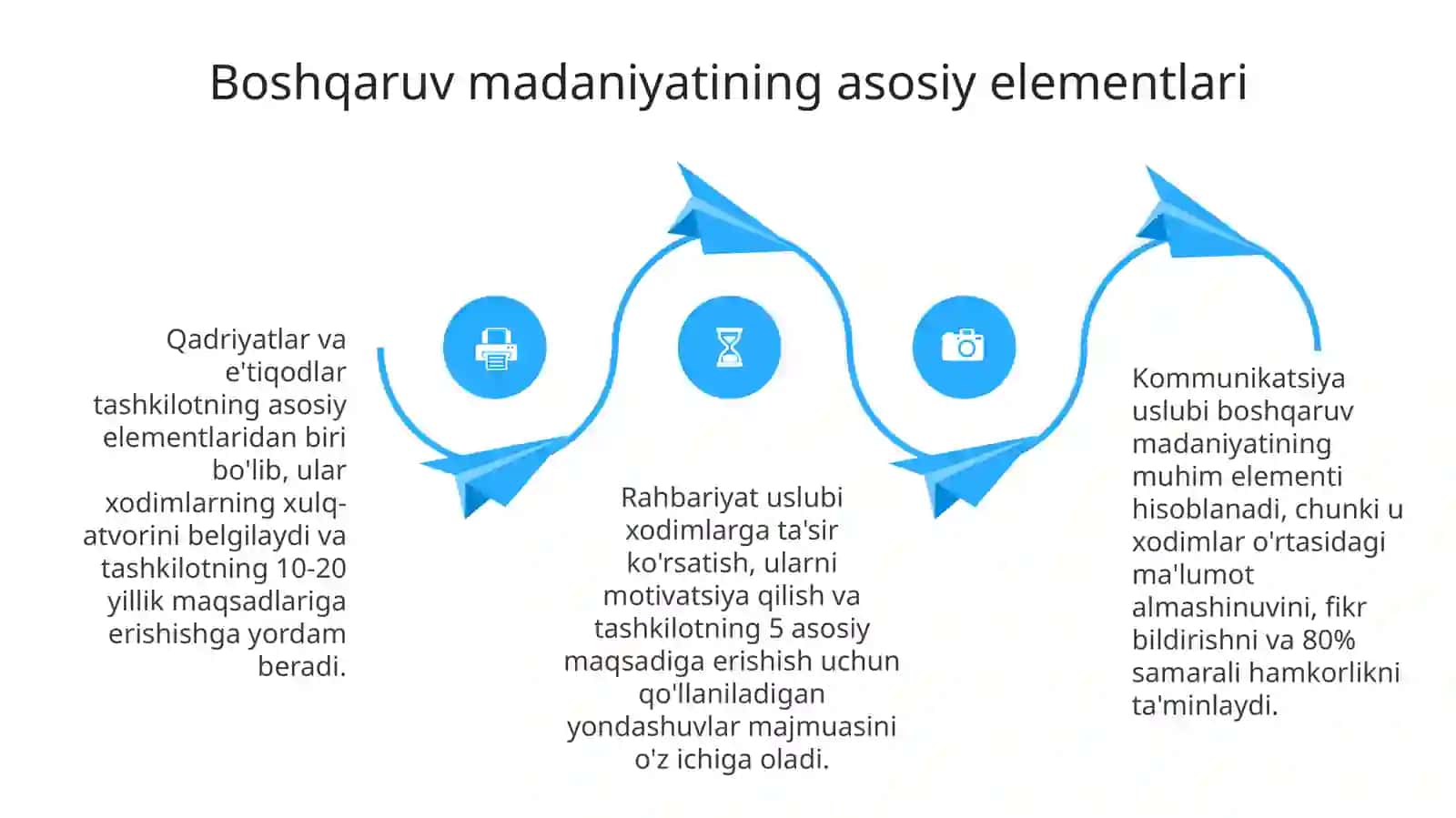 Boshqaruv madaniyatining asosiy elementlari

Qadriyatlar va e'tiqodlar tashkilotning asosiy elementlaridan biri bo'lib, ular xodimlarning xulq-atvorini belgilaydi va tashkilotning 10-20 yillik maqsadlariga erishishga yordam beradi.

Rahbariyat uslubi xodimlarga ta'sir ko'rsatish, ularni motivatsiya qilish va tashkilotning 5 asosiy maqsadiga erishish uchun qo'llaniladigan yondashuvlar majmuasini o'z ichiga oladi.

Kommunikatsiya uslubi boshqaruv madaniyatining muhim elementi hisoblanadi, chunki u xodimlar o'rtasidagi ma'lumot almashinuvini, fikr bildirishni va 80% samarali hamkorlikni ta'minlaydi.